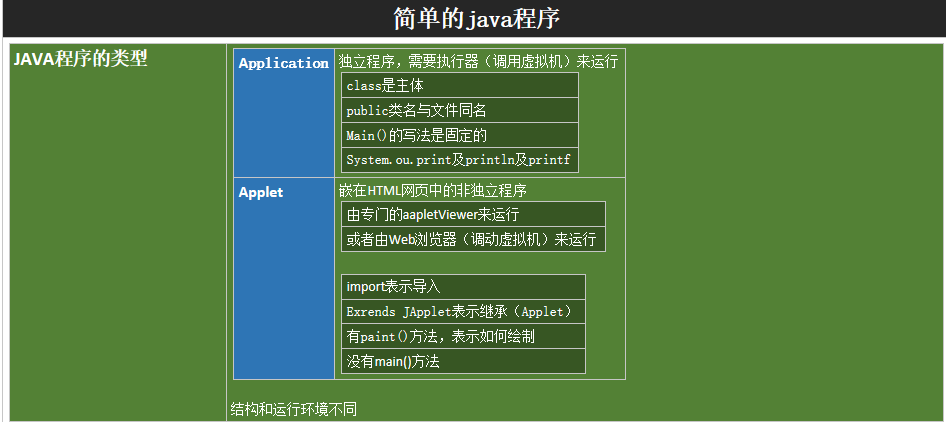 简单的java程序

JAVA程序的类型

Application

独立程序，需要执行器（调用虚拟机）来运行

class是主体

public类名与文件同名

Main()的写法是固定的

System.ou.print及println及printf

Applet

嵌在HTML网页中的非独立程序

由专门的aapletViewer来运行

或者由Web浏览器（调动虚拟机）来运行

import表示导入

Exrends JApplet表示继承（Applet）

有paint()方法，表示如何绘制

没有main()方法

结构和运行环境不同